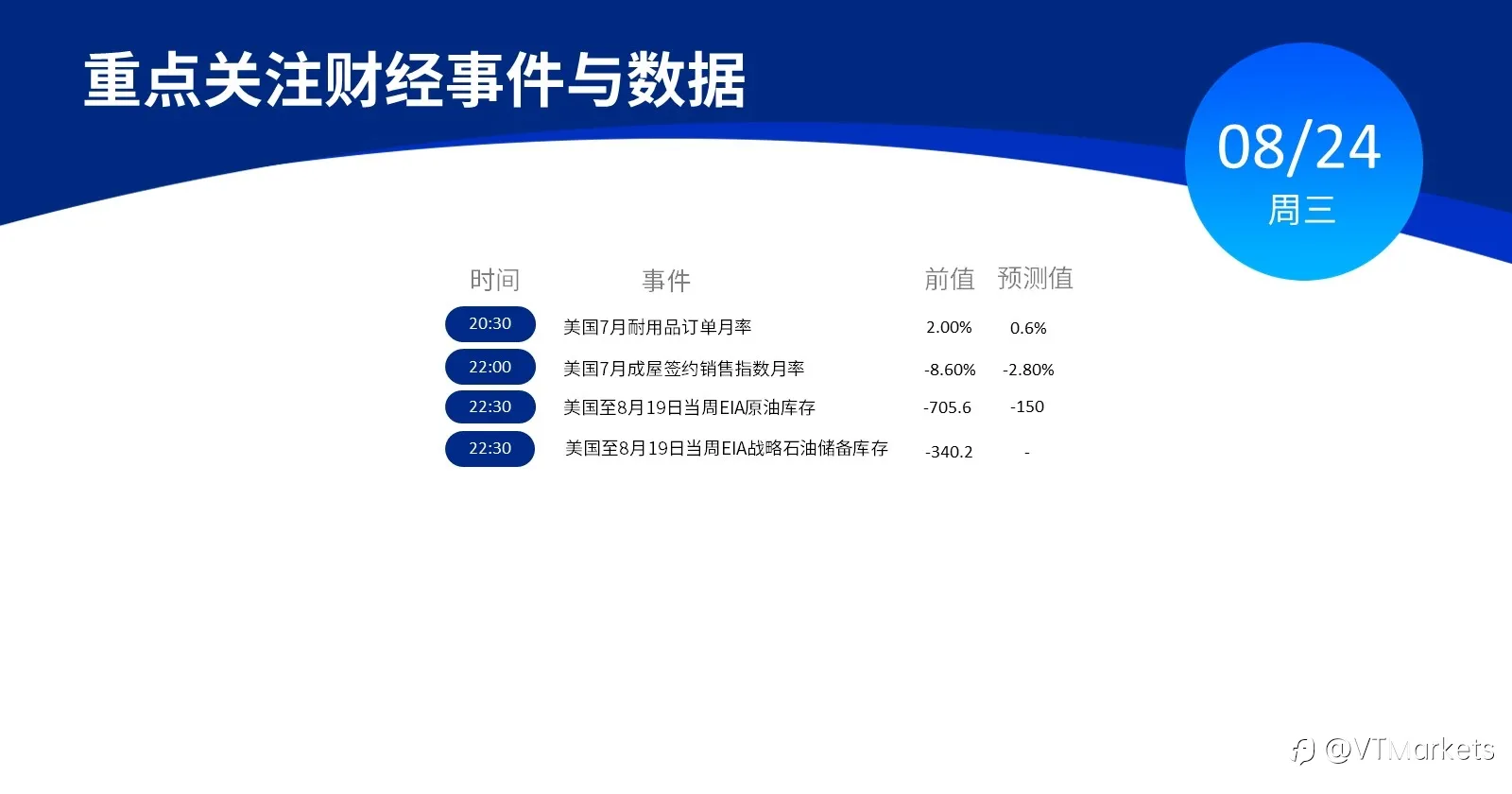 重点关注财经事件与数据

08/24
周三

| 时间 | 事件 | 前值 | 预测值 |
|---|---|---|---|
| 20:30 | 美国7月耐用品订单月率 | 2.00% | 0.6% |
| 22:00 | 美国7月成屋签约销售指数月率 | -8.60% | -2.80% |
| 22:30 | 美国至8月19日当周EIA原油库存 | -705.6 | -150 |
| 22:30 | 美国至8月19日当周EIA战略石油储备库存 | -340.2 | - |

@VTMarkets